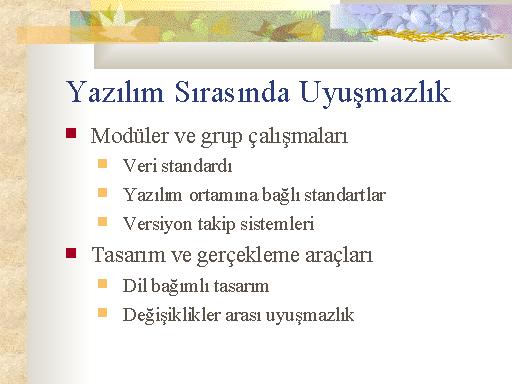 Yazılım Sırasında Uyuşmazlık

Modüler ve grup çalışmaları

Veri standardı

Yazılım ortamına bağlı standartlar

Versiyon takip sistemleri

Tasarım ve gerçekleme araçları

Dil bağımlı tasarım

Değişiklikler arası uyuşmazlık